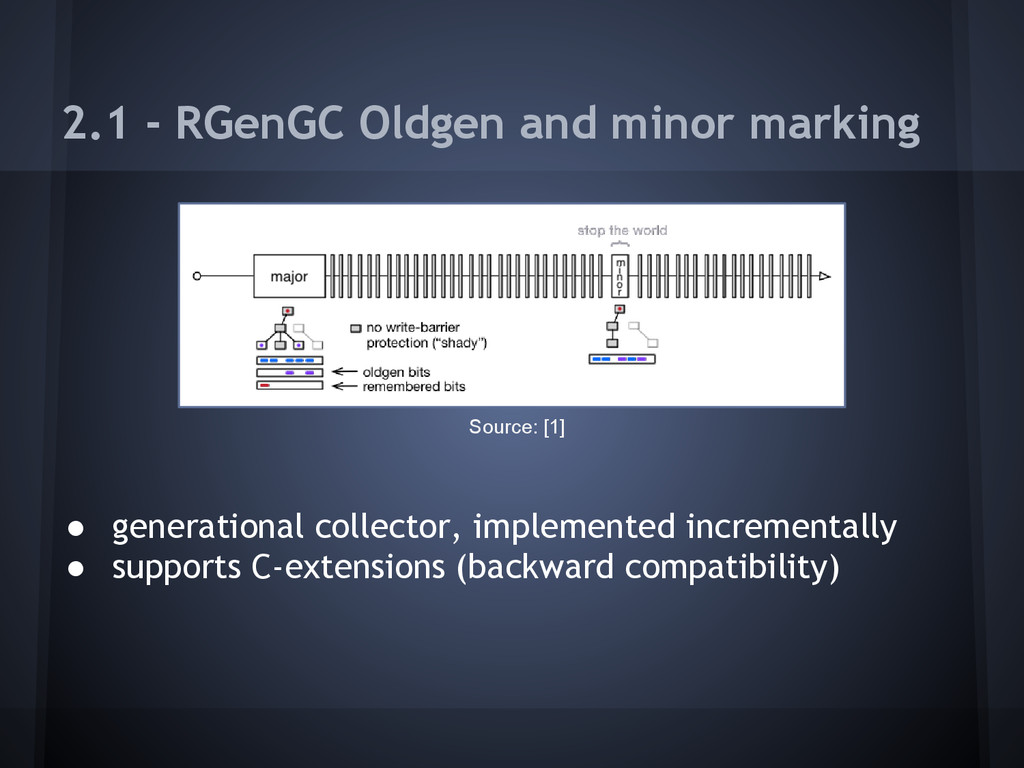 2.1 - RGenGC Oldgen and minor marking

stop the world

major

minor

no write-barrier protection ("shady")

oldgen bits

remembered bits

Source: [1]

● generational collector, implemented incrementally
● supports C-extensions (backward compatibility)